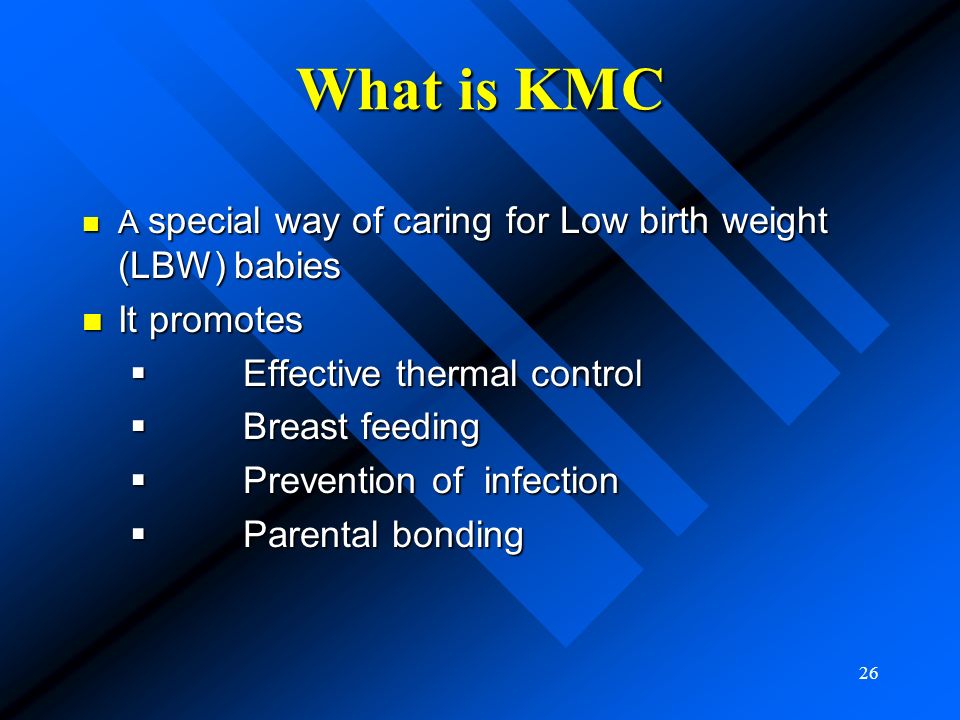 What is KMC

- A special way of caring for Low birth weight (LBW) babies
- It promotes
  - Effective thermal control
  - Breast feeding
  - Prevention of infection
  - Parental bonding

26